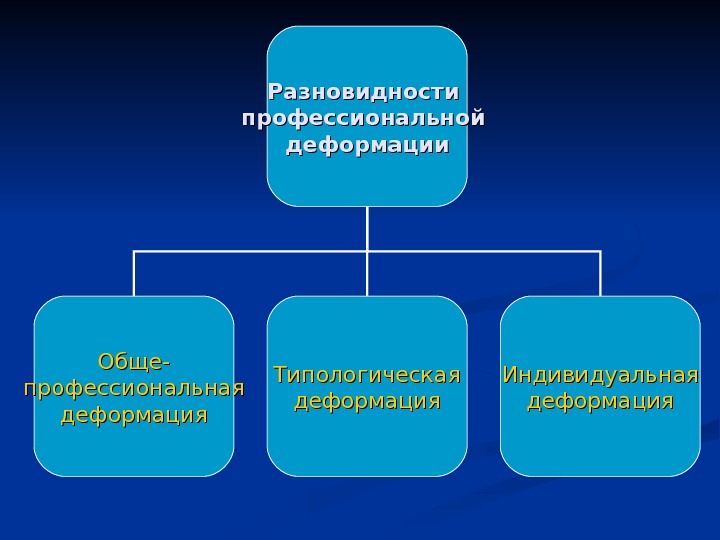 Разновидности профессиональной деформации

Обще-профессиональная деформация

Типологическая деформация

Индивидуальная деформация